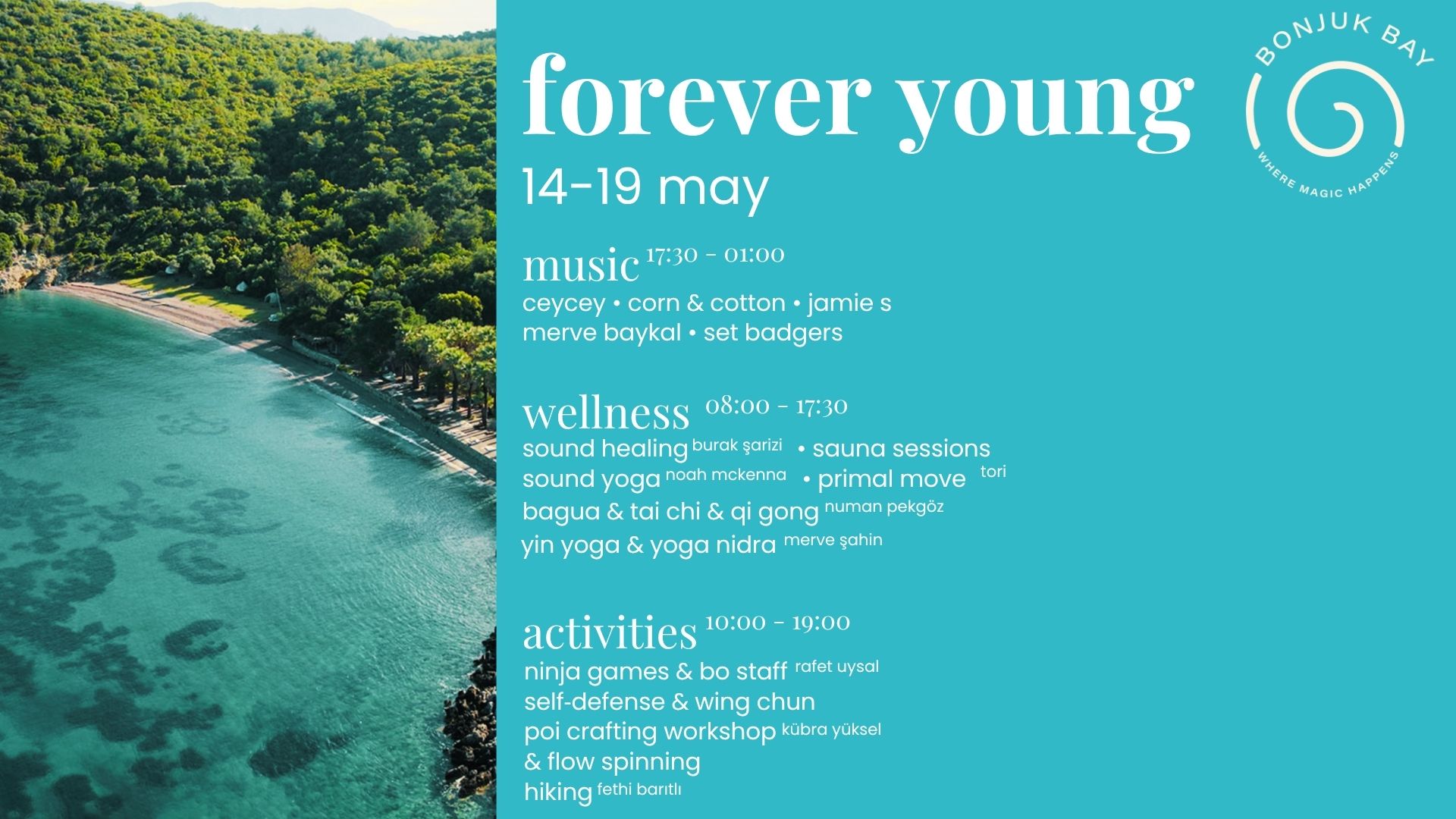 forever young
14-19 may

BONJUK BAY
WHERE MAGIC HAPPENS

music 17:30 - 01:00
ceycey • corn & cotton • jamie s
merve baykal • set badgers

wellness 08:00 - 17:30
sound healing burak şarizi • sauna sessions
sound yoga noah mckenna • primal move tori
bagua & tai chi & qi gong numan pekgöz
yin yoga & yoga nidra merve şahin

activities 10:00 - 19:00
ninja games & bo staff rafet uysal
self-defense & wing chun
poi crafting workshop kübra yüksel
& flow spinning
hiking fethi barıtlı